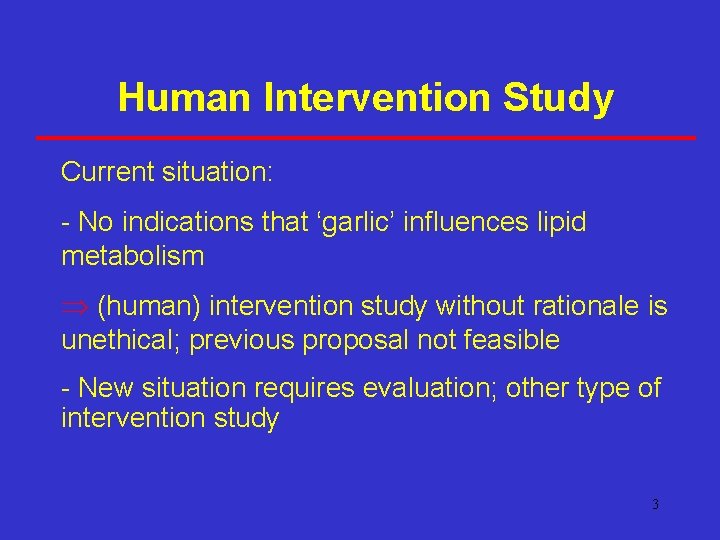 Human Intervention Study

Current situation:

- No indications that ‘garlic’ influences lipid metabolism

$\Rightarrow$ (human) intervention study without rationale is unethical; previous proposal not feasible

- New situation requires evaluation; other type of intervention study

3